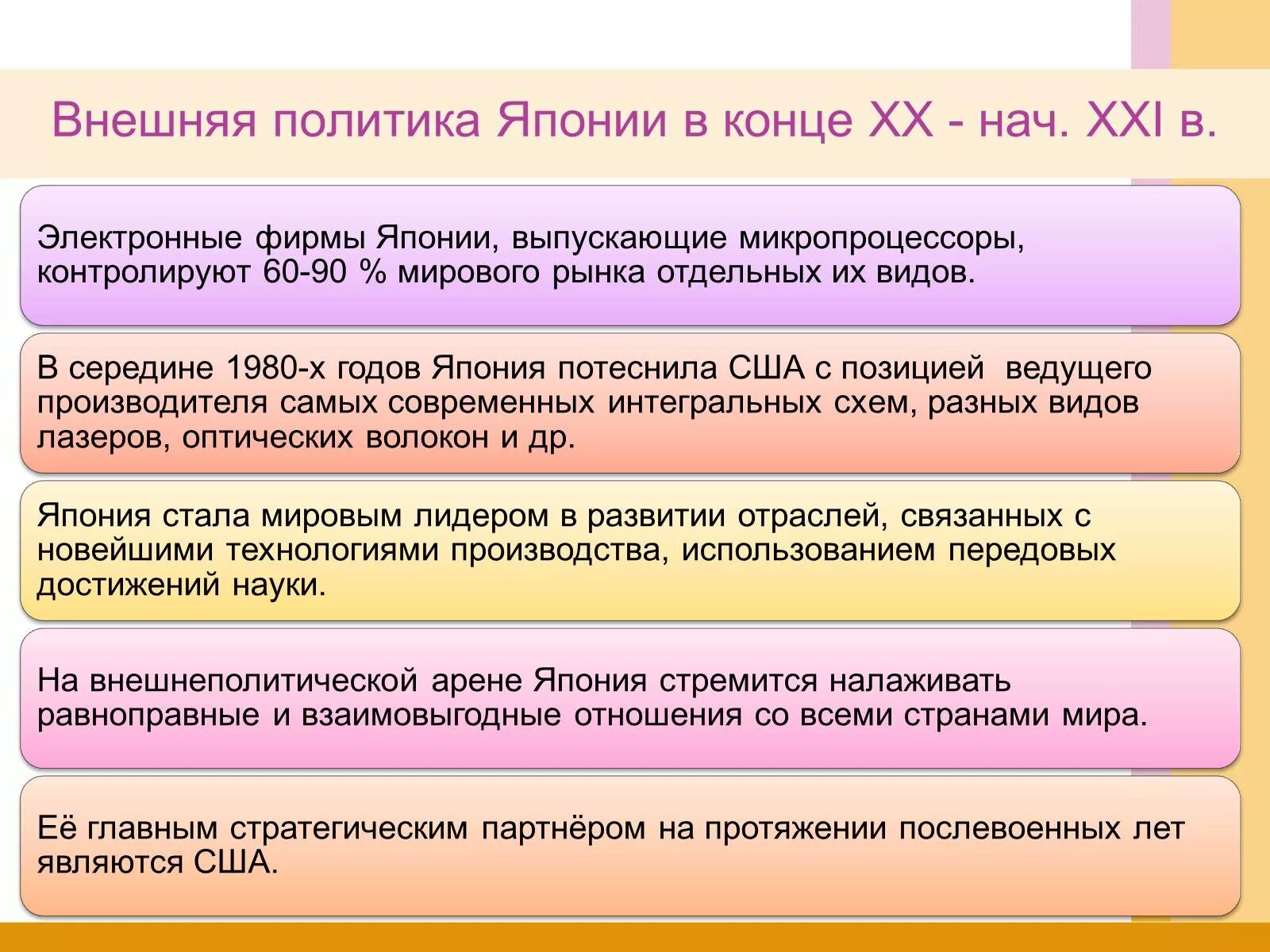 Внешняя политика Японии в конце XX - нач. XXI в.

Электронные фирмы Японии, выпускающие микропроцессоры, контролируют 60-90 % мирового рынка отдельных их видов.

В середине 1980-х годов Япония потеснила США с позицией ведущего производителя самых современных интегральных схем, разных видов лазеров, оптических волокон и др.

Япония стала мировым лидером в развитии отраслей, связанных с новейшими технологиями производства, использованием передовых достижений науки.

На внешнеполитической арене Япония стремится налаживать равноправные и взаимовыгодные отношения со всеми странами мира.

Её главным стратегическим партнёром на протяжении послевоенных лет являются США.